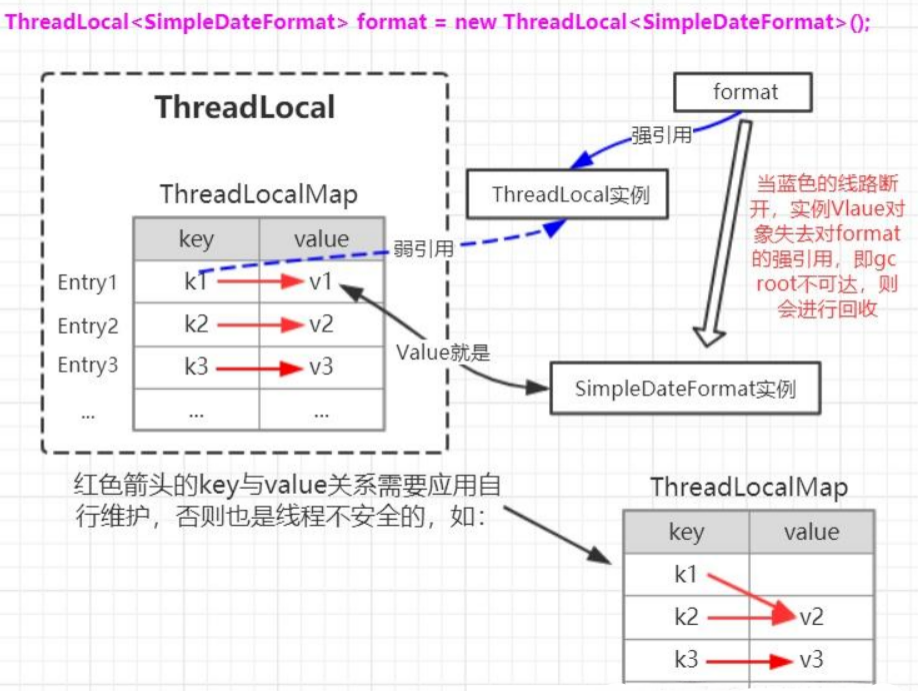 ThreadLocal<SimpleDateFormat> format = new ThreadLocal<SimpleDateFormat>();

ThreadLocal

ThreadLocalMap

| | key | value |
|---|---|---|
| Entry1 | k1 | v1 |
| Entry2 | k2 | v2 |
| Entry3 | k3 | v3 |
| ... | ... | ... |

format

强引用

ThreadLocal实例

弱引用

当蓝色的线路断开，实例Vlaue对象失去对format的强引用，即gc root不可达，则会进行回收

Value就是

SimpleDateFormat实例

红色箭头的key与value关系需要应用自行维护，否则也是线程不安全的，如：

ThreadLocalMap

| key | value |
|---|---|
| k1 | |
| k2 | v2 |
| k3 | v3 |